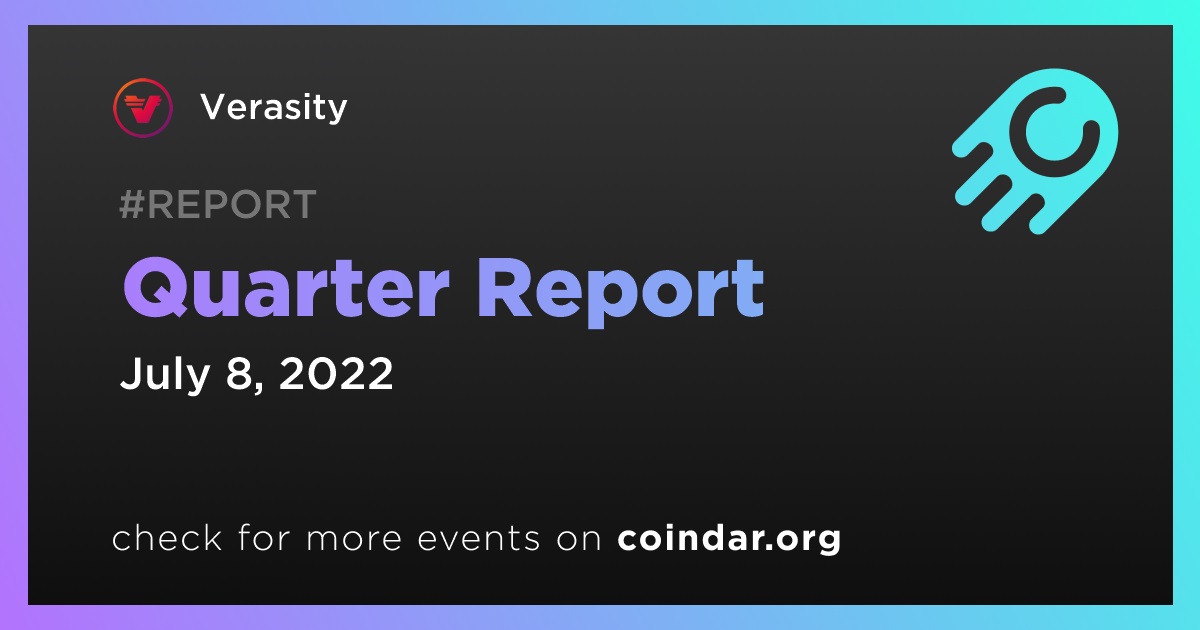 Verasity

#REPORT

Quarter Report

July 8, 2022

check for more events on coindar.org